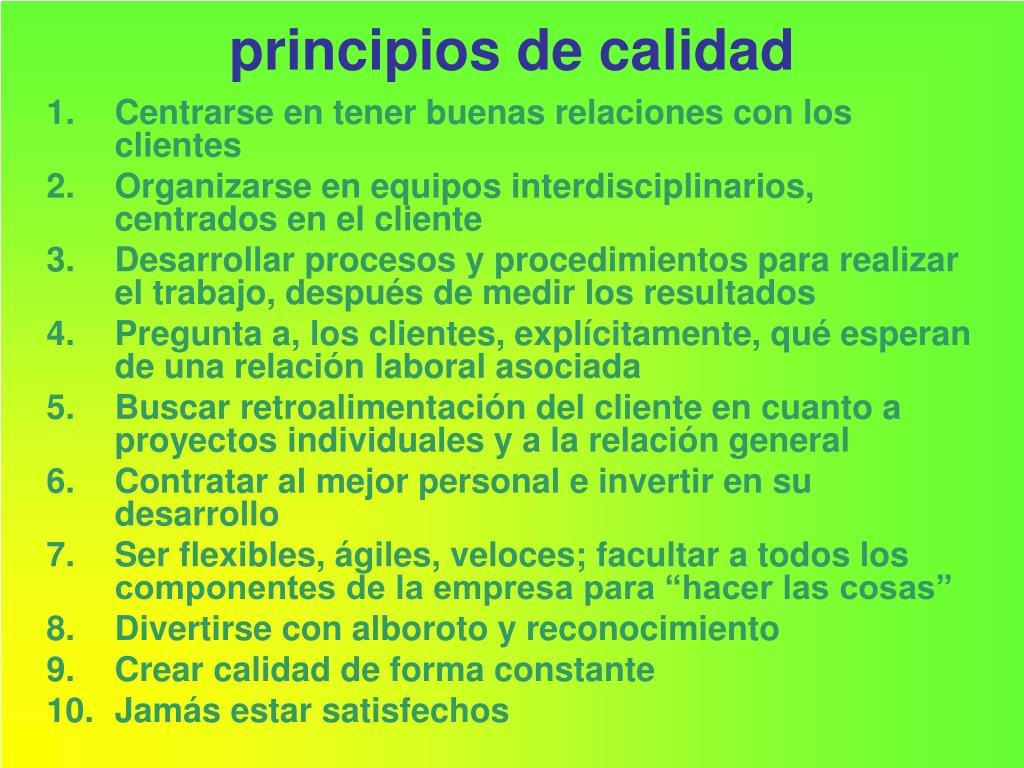 principios de calidad

1. Centrarse en tener buenas relaciones con los clientes
2. Organizarse en equipos interdisciplinarios, centrados en el cliente
3. Desarrollar procesos y procedimientos para realizar el trabajo, después de medir los resultados
4. Pregunta a, los clientes, explícitamente, qué esperan de una relación laboral asociada
5. Buscar retroalimentación del cliente en cuanto a proyectos individuales y a la relación general
6. Contratar al mejor personal e invertir en su desarrollo
7. Ser flexibles, ágiles, veloces; facultar a todos los componentes de la empresa para “hacer las cosas”
8. Divertirse con alboroto y reconocimiento
9. Crear calidad de forma constante
10. Jamás estar satisfechos